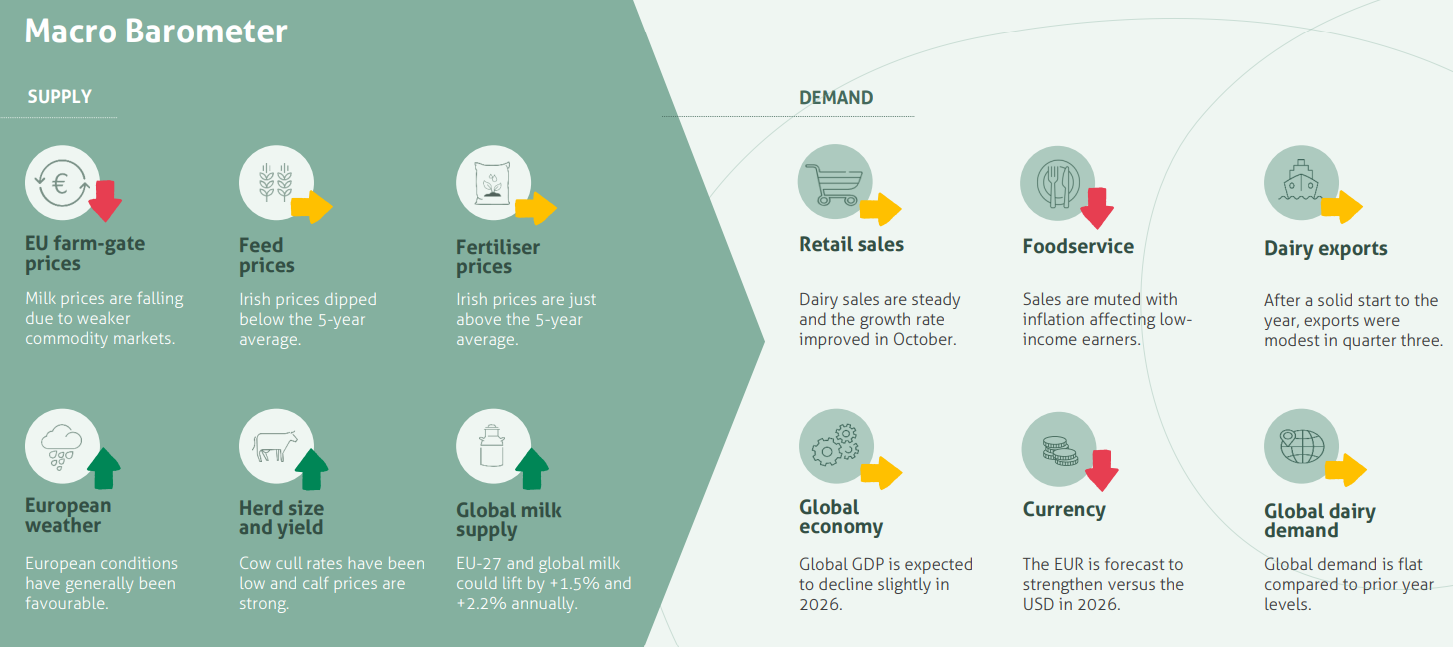 Macro Barometer

SUPPLY

EU farm-gate prices

Milk prices are falling due to weaker commodity markets.

Feed prices

Irish prices dipped below the 5-year average.

Fertiliser prices

Irish prices are just above the 5-year average.

European weather

European conditions have generally been favourable.

Herd size and yield

Cow cull rates have been low and calf prices are strong.

Global milk supply

EU-27 and global milk could lift by +1.5% and +2.2% annually.

DEMAND

Retail sales

Dairy sales are steady and the growth rate improved in October.

Foodservice

Sales are muted with inflation affecting low-income earners.

Dairy exports

After a solid start to the year, exports were modest in quarter three.

Global economy

Global GDP is expected to decline slightly in 2026.

Currency

The EUR is forecast to strengthen versus the USD in 2026.

Global dairy demand

Global demand is flat compared to prior year levels.